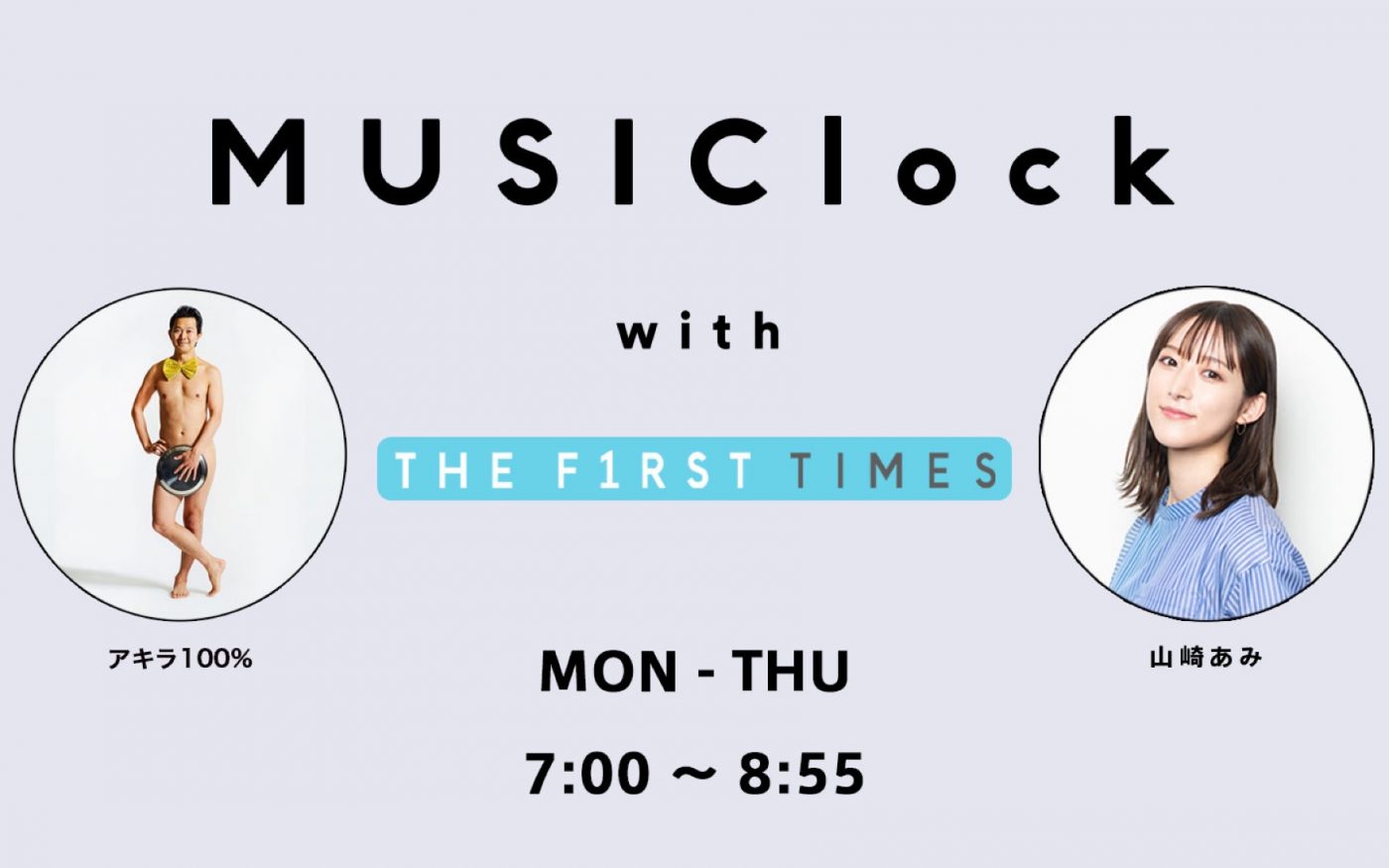 MUSIClock

with

THE F1RST TIMES

アキラ100%

山崎あみ

MON - THU

7:00 ~ 8:55